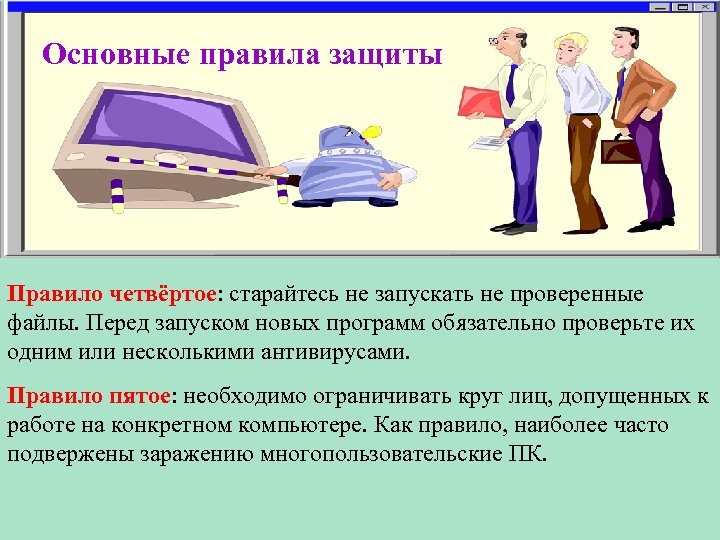 Основные правила защиты

Правило четвёртое: старайтесь не запускать не проверенные файлы. Перед запуском новых программ обязательно проверьте их одним или несколькими антивирусами.

Правило пятое: необходимо ограничивать круг лиц, допущенных к работе на конкретном компьютере. Как правило, наиболее часто подвержены заражению многопользовательские ПК.